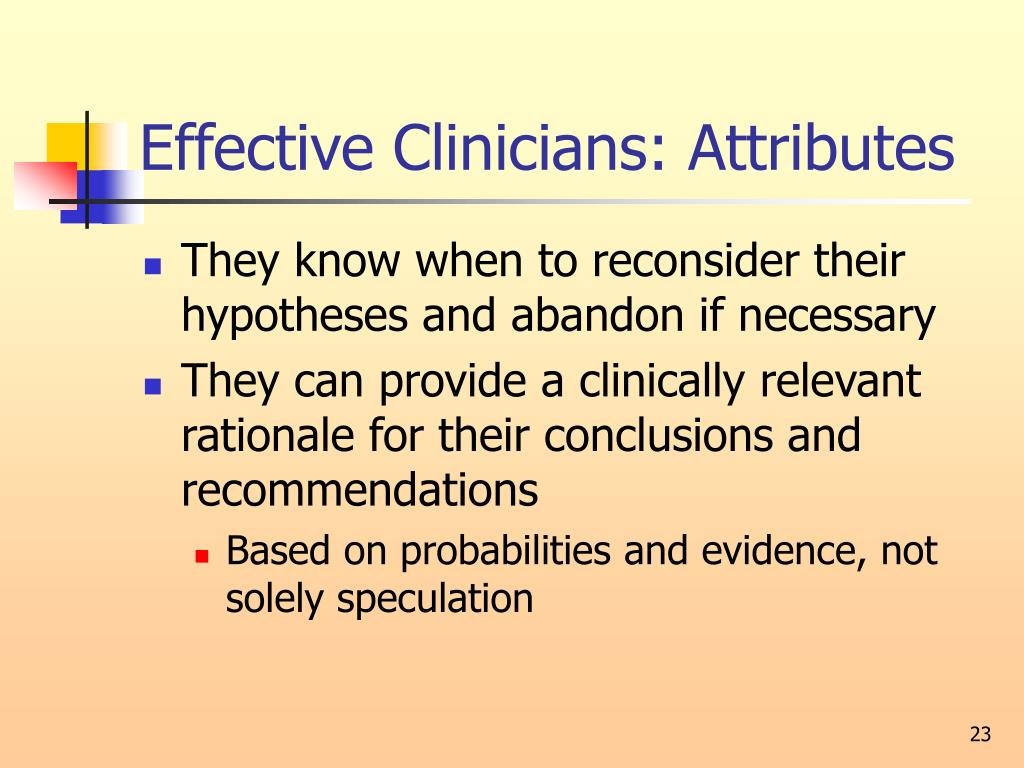 Effective Clinicians: Attributes

- They know when to reconsider their hypotheses and abandon if necessary
- They can provide a clinically relevant rationale for their conclusions and recommendations
  - Based on probabilities and evidence, not solely speculation

23